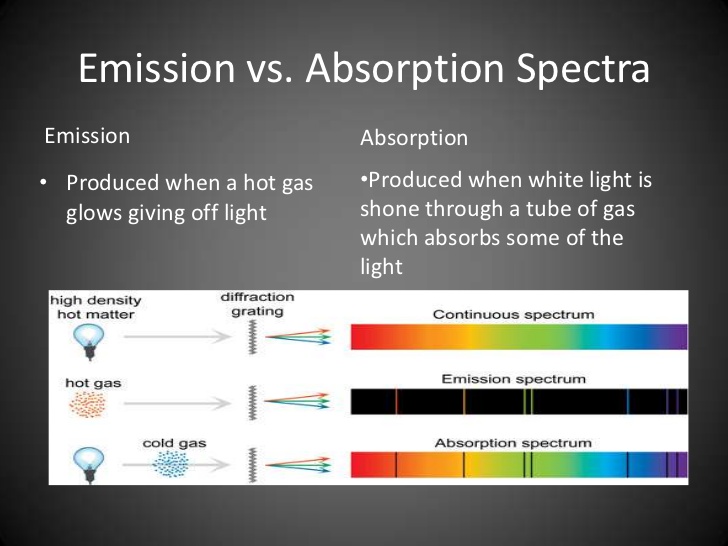 Emission vs. Absorption Spectra

Emission

• Produced when a hot gas glows giving off light

Absorption

•Produced when white light is shone through a tube of gas which absorbs some of the light

high density hot matter

diffraction grating

Continuous spectrum

hot gas

Emission spectrum

cold gas

Absorption spectrum